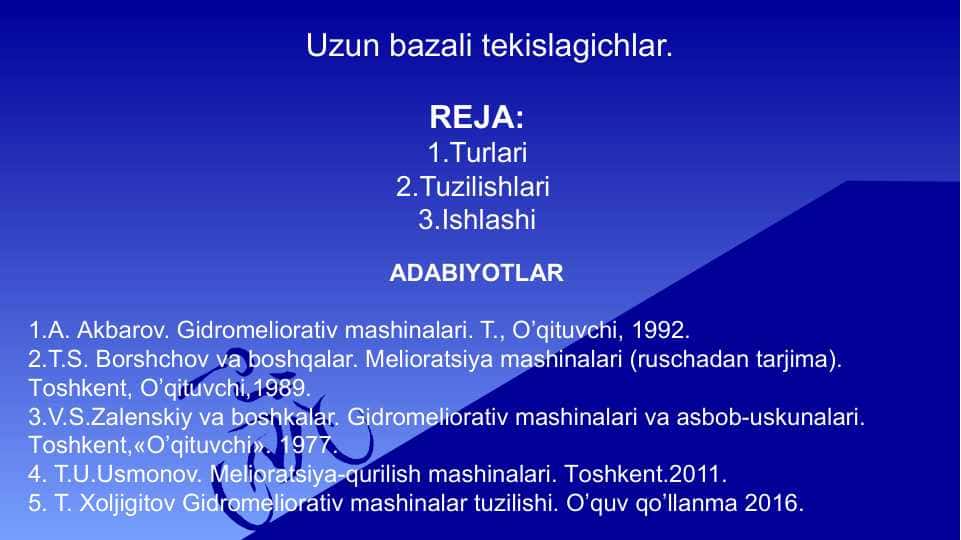 Uzun bazali tekislagichlar.

REJA:
1.Turlari
2.Tuzilishlari
3.Ishlashi

ADABIYOTLAR

1.A. Akbarov. Gidromeliorativ mashinalari. T., O'qituvchi, 1992.
2.T.S. Borshchov va boshqalar. Melioratsiya mashinalari (ruschadan tarjima). Toshkent, O'qituvchi,1989.
3.V.S.Zalenskiy va boshkalar. Gidromeliorativ mashinalari va asbob-uskunalari. Toshkent,«O'qituvchi». 1977.
4. T.U.Usmonov. Melioratsiya-qurilish mashinalari. Toshkent.2011.
5. T. Xoljigitov Gidromeliorativ mashinalar tuzilishi. O'quv qo'llanma 2016.